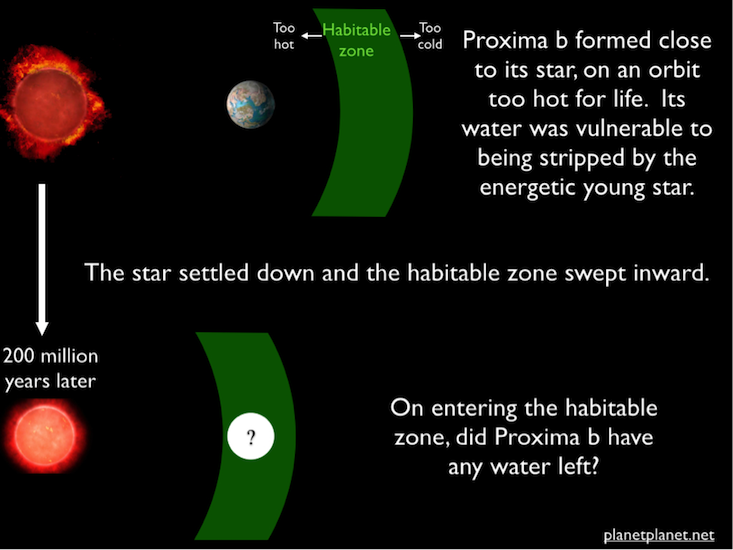 Too hot

Habitable zone

Too cold

Proxima b formed close to its star, on an orbit too hot for life. Its water was vulnerable to being stripped by the energetic young star.

The star settled down and the habitable zone swept inward.

200 million years later

?

On entering the habitable zone, did Proxima b have any water left?

planetplanet.net